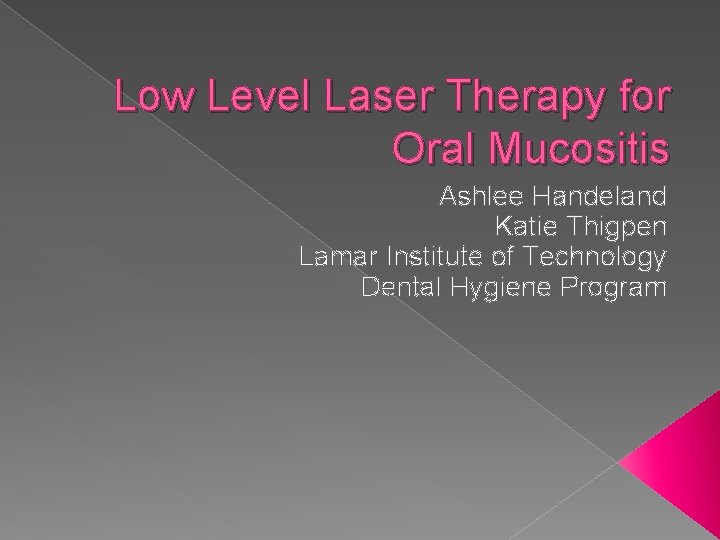 Low Level Laser Therapy for Oral Mucositis

Ashlee Handeland
Katie Thigpen
Lamar Institute of Technology
Dental Hygiene Program